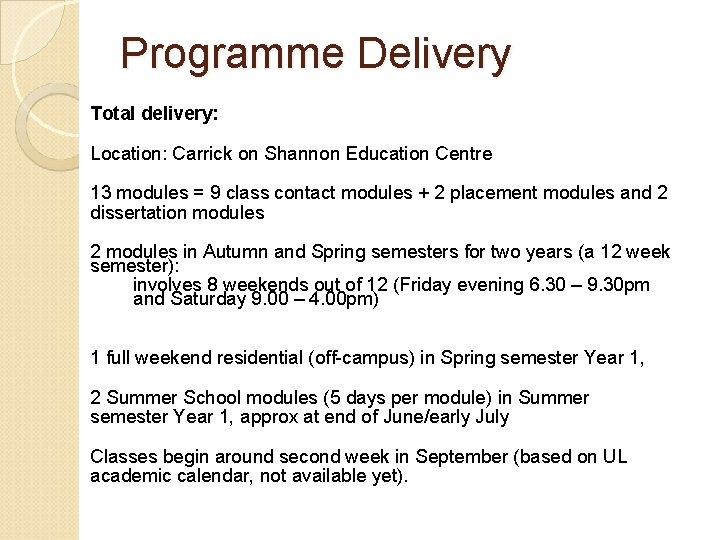 Programme Delivery

Total delivery:

Location: Carrick on Shannon Education Centre

13 modules = 9 class contact modules + 2 placement modules and 2 dissertation modules

2 modules in Autumn and Spring semesters for two years (a 12 week semester):

involves 8 weekends out of 12 (Friday evening 6.30 – 9.30pm and Saturday 9.00 – 4.00pm)

1 full weekend residential (off-campus) in Spring semester Year 1,

2 Summer School modules (5 days per module) in Summer semester Year 1, approx at end of June/early July

Classes begin around second week in September (based on UL academic calendar, not available yet).